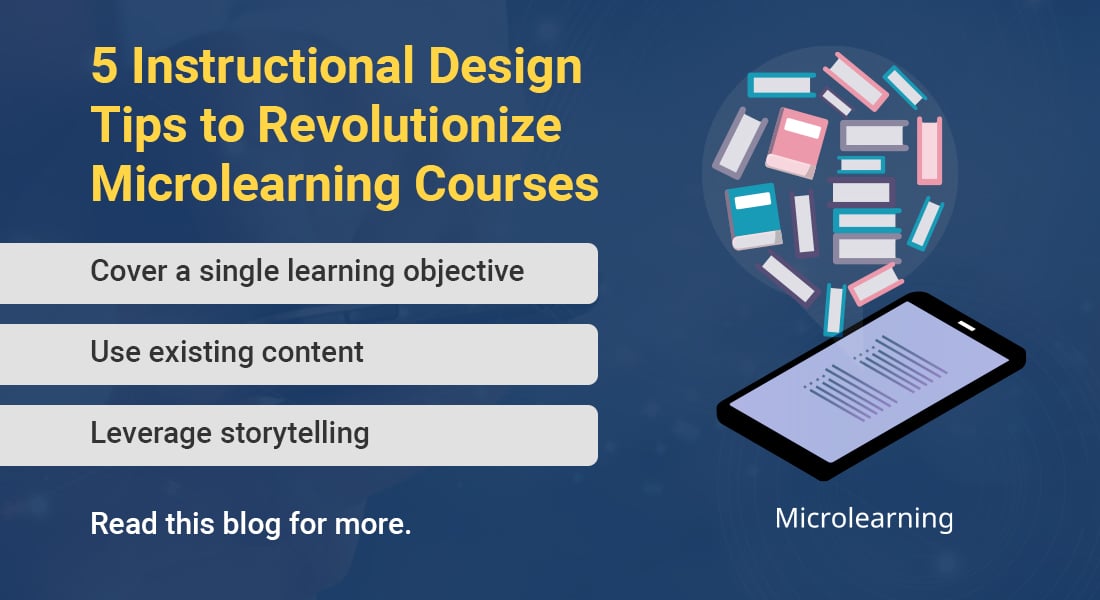 5 Instructional Design Tips to Revolutionize Microlearning Courses

Cover a single learning objective

Use existing content

Leverage storytelling

Read this blog for more.

Microlearning